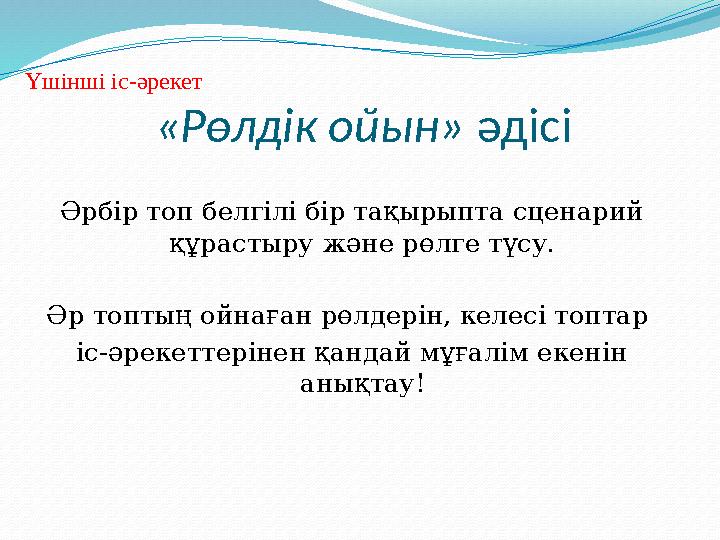 Үшінші іс-әрекет

«Рөлдік ойын» әдісі

Әрбір топ белгілі бір тақырыпта сценарий құрастыру және рөлге түсу.

Әр топтың ойнаған рөлдерін, келесі топтар іс-әрекеттерінен қандай мұғалім екенін анықтау!